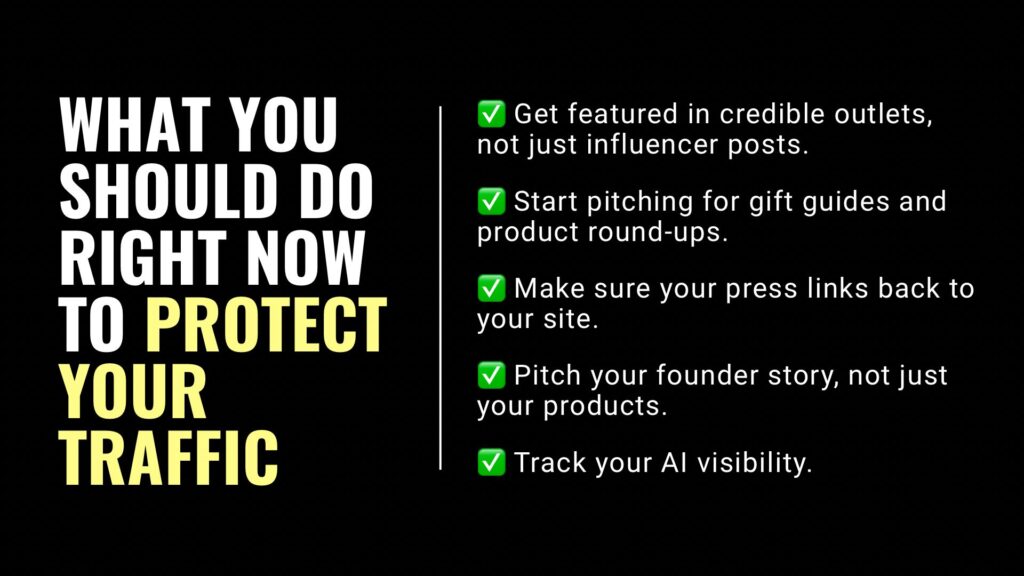 WHAT YOU SHOULD DO RIGHT NOW TO PROTECT YOUR TRAFFIC

✅ Get featured in credible outlets, not just influencer posts.

✅ Start pitching for gift guides and product round-ups.

✅ Make sure your press links back to your site.

✅ Pitch your founder story, not just your products.

✅ Track your AI visibility.